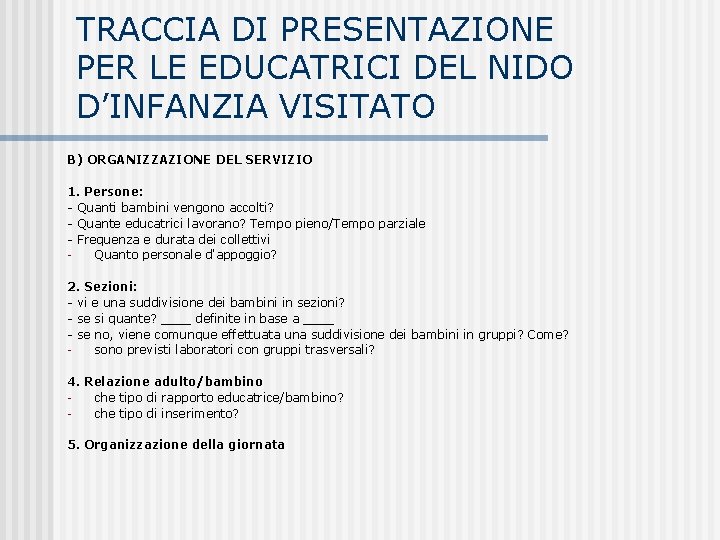 TRACCIA DI PRESENTAZIONE PER LE EDUCATRICI DEL NIDO D'INFANZIA VISITATO

B) ORGANIZZAZIONE DEL SERVIZIO

1. Persone:
- Quanti bambini vengono accolti?
- Quante educatrici lavorano? Tempo pieno/Tempo parziale
- Frequenza e durata dei collettivi
- Quanto personale d'appoggio?

2. Sezioni:
- vi e una suddivisione dei bambini in sezioni?
- se si quante? ____ definite in base a ____
- se no, viene comunque effettuata una suddivisione dei bambini in gruppi? Come?
- sono previsti laboratori con gruppi trasversali?

4. Relazione adulto/bambino
- che tipo di rapporto educatrice/bambino?
- che tipo di inserimento?

5. Organizzazione della giornata